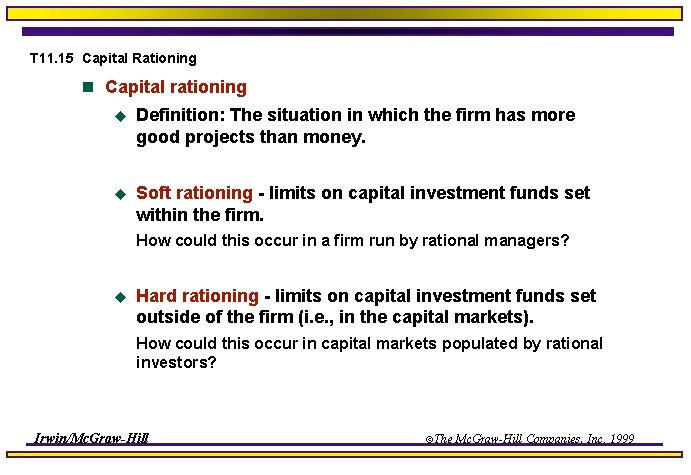 T11.15 Capital Rationing

Capital rationing

Definition: The situation in which the firm has more good projects than money.

Soft rationing - limits on capital investment funds set within the firm.

How could this occur in a firm run by rational managers?

Hard rationing - limits on capital investment funds set outside of the firm (i.e., in the capital markets).

How could this occur in capital markets populated by rational investors?

Irwin/McGraw-Hill

©The McGraw-Hill Companies, Inc. 1999